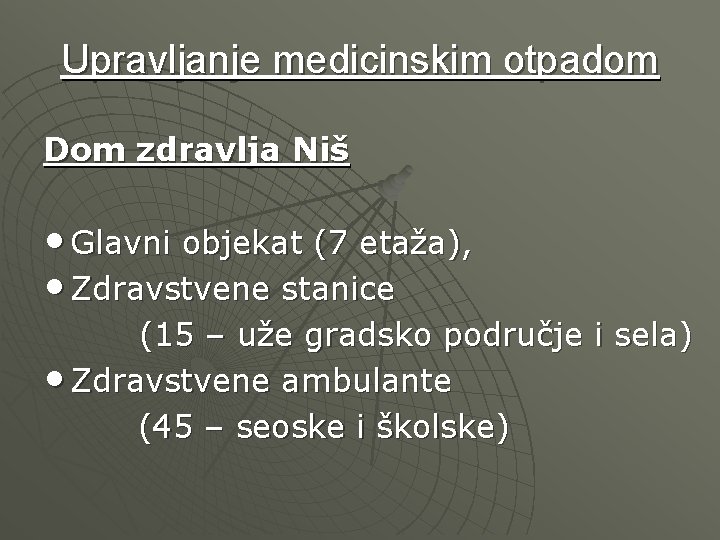 Upravljanje medicinskim otpadom

Dom zdravlja Niš

• Glavni objekat (7 etaža),
• Zdravstvene stanice
(15 – uže gradsko područje i sela)
• Zdravstvene ambulante
(45 – seoske i školske)